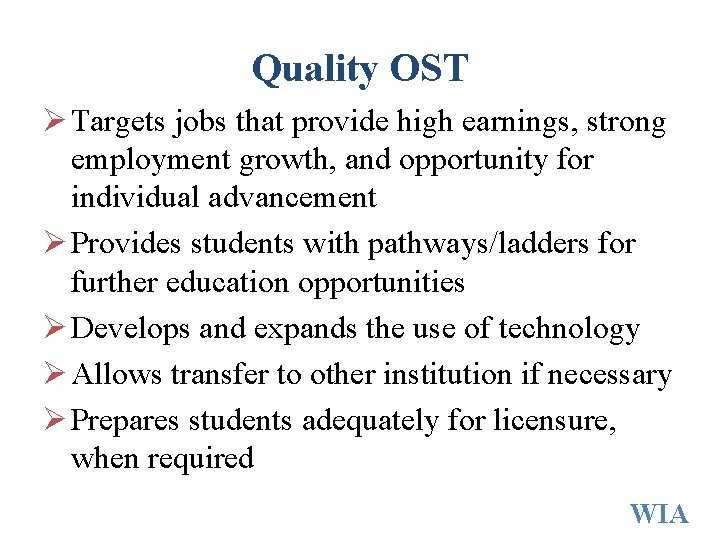 Quality OST

➢ Targets jobs that provide high earnings, strong employment growth, and opportunity for individual advancement

➢ Provides students with pathways/ladders for further education opportunities

➢ Develops and expands the use of technology

➢ Allows transfer to other institution if necessary

➢ Prepares students adequately for licensure, when required

WIA